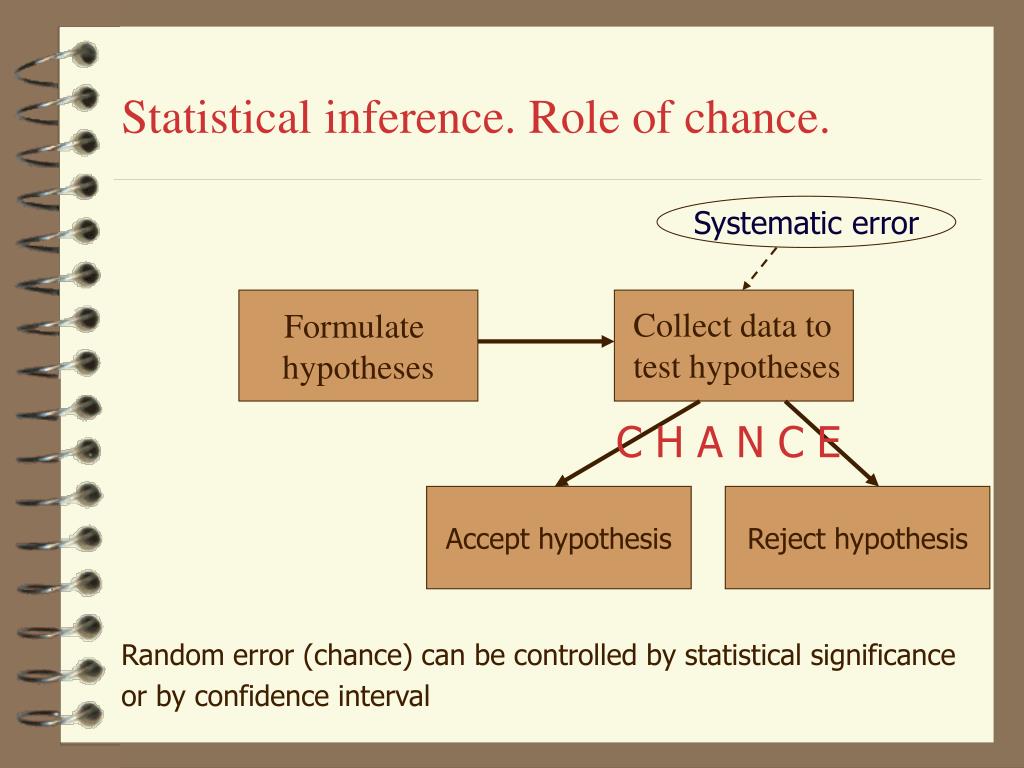 Statistical inference. Role of chance.

Systematic error

Formulate hypotheses

Collect data to test hypotheses

C H A N C E

Accept hypothesis

Reject hypothesis

Random error (chance) can be controlled by statistical significance or by confidence interval